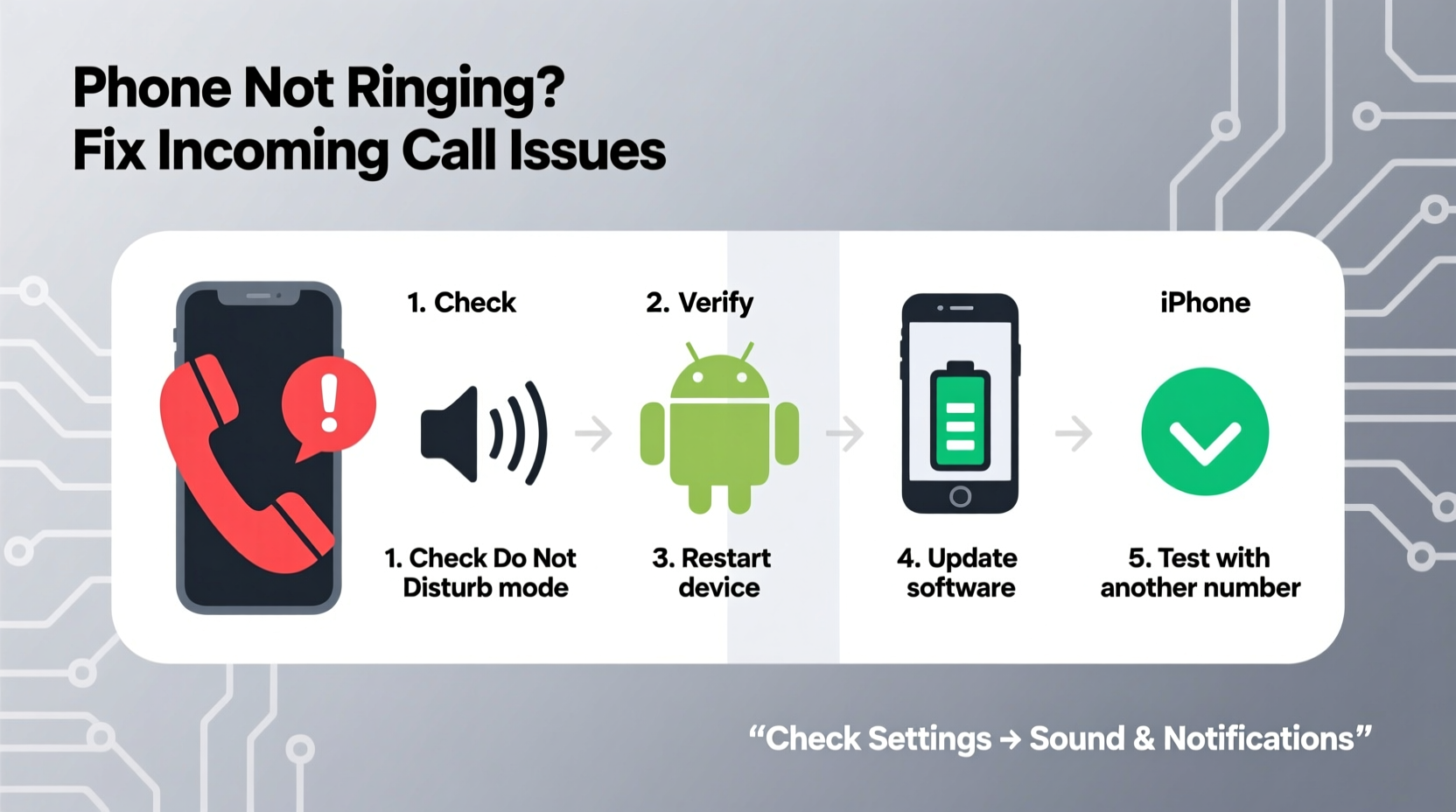 Phone Not Ringing?
Fix Incoming Call Issues

1. Check

2. Verify

iPhone

1. Check Do Not Disturb mode

3. Restart device

4. Update software

5. Test with another number

“Check Settings → Sound & Notifications”